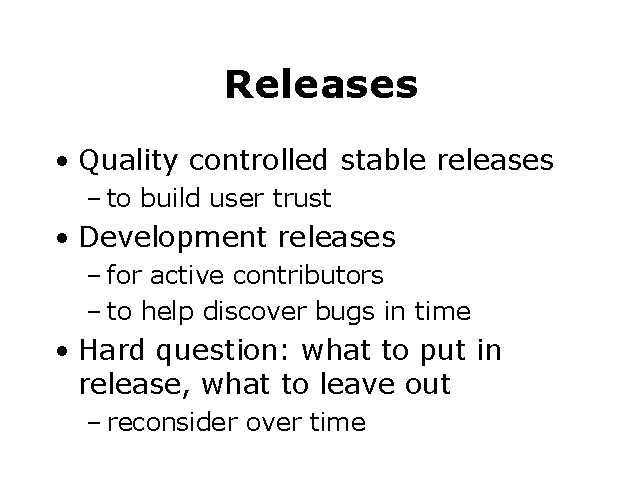 Releases

• Quality controlled stable releases
– to build user trust
• Development releases
– for active contributors
– to help discover bugs in time
• Hard question: what to put in release, what to leave out
– reconsider over time